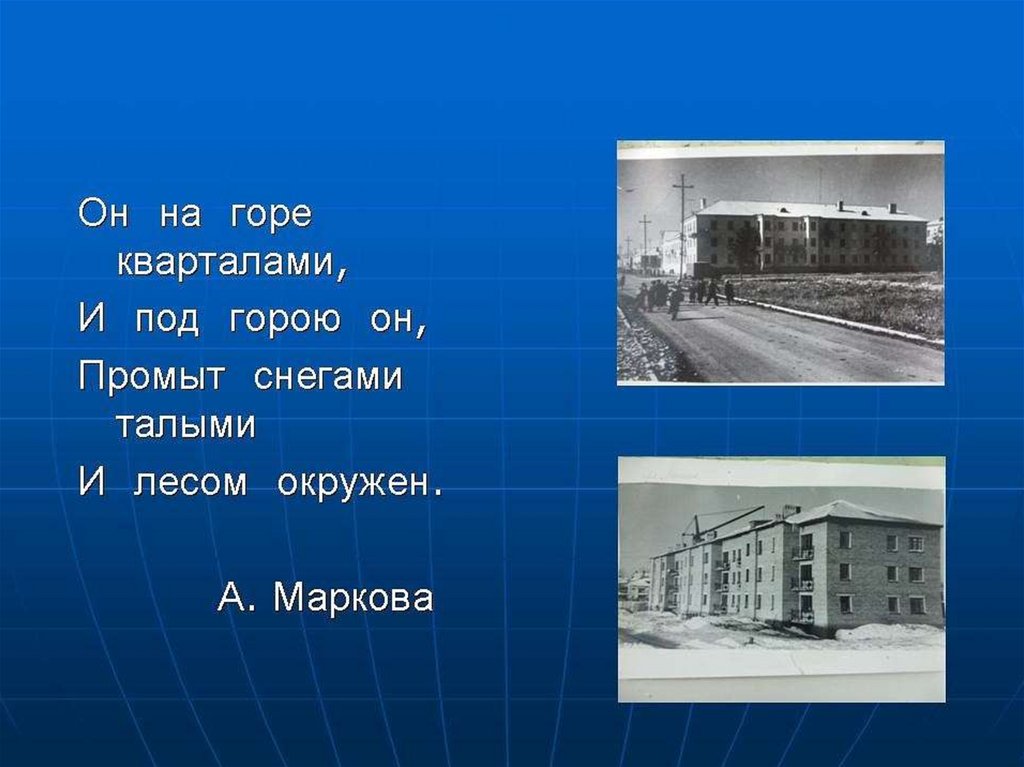 Он на горе кварталами,
И под горою он,
Промыт снегами талыми
И лесом окружен.

А. Маркова